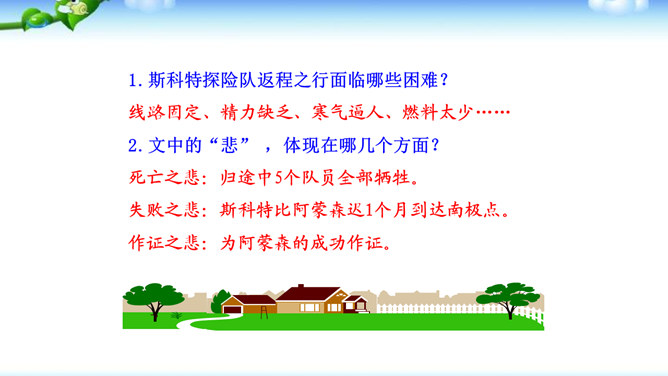 1. 斯科特探险队返程之行面临哪些困难？

线路固定、精力缺乏、寒气逼人、燃料太少……

2. 文中的“悲”，体现在哪几个方面？

死亡之悲：归途中5个队员全部牺牲。

失败之悲：斯科特比阿蒙森迟1个月到达南极点。

作证之悲：为阿蒙森的成功作证。